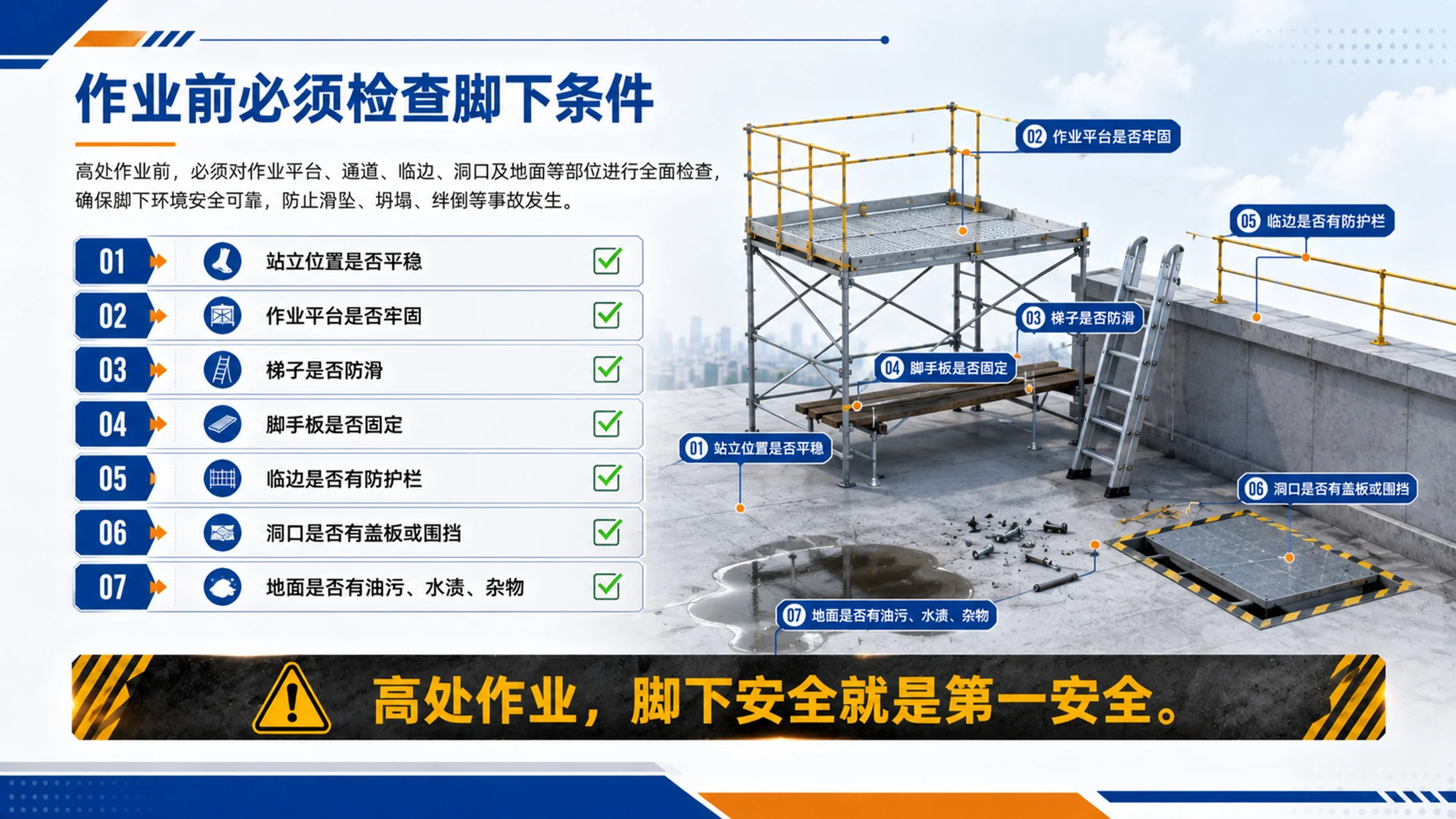 作业前必须检查脚下条件

高处作业前，必须对作业平台、通道、临边、洞口及地面等部位进行全面检查，确保脚下环境安全可靠，防止滑坠、坍塌、绊倒等事故发生。

01 站立位置是否平稳 ☑
02 作业平台是否牢固 ☑
03 梯子是否防滑 ☑
04 脚手板是否固定 ☑
05 临边是否有防护栏 ☑
06 洞口是否有盖板或围挡 ☑
07 地面是否有油污、水渍、杂物 ☑

02 作业平台是否牢固
05 临边是否有防护栏
03 梯子是否防滑
04 脚手板是否固定
01 站立位置是否平稳
06 洞口是否有盖板或围挡
07 地面是否有油污、水渍、杂物

高处作业，脚下安全就是第一安全。